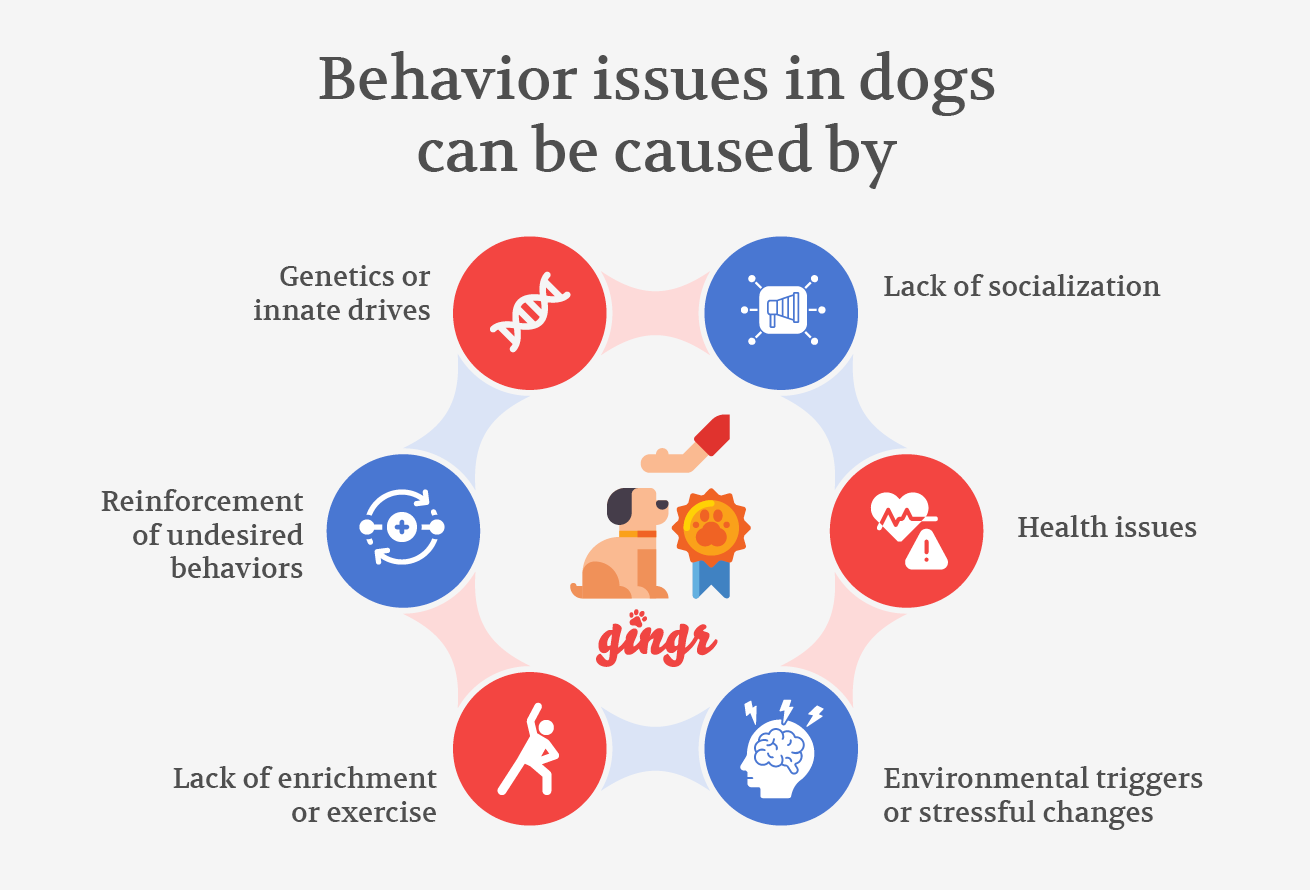 Behavior issues in dogs can be caused by

Genetics or innate drives

Lack of socialization

Reinforcement of undesired behaviors

Health issues

gingr

Lack of enrichment or exercise

Environmental triggers or stressful changes